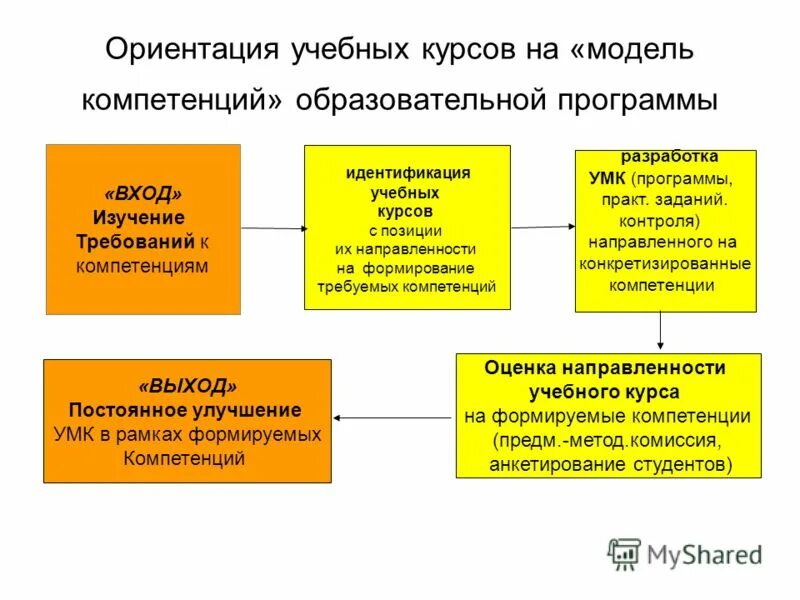 Ориентация учебных курсов на «модель компетенций» образовательной программы

«ВХОД»
Изучение Требований к компетенциям

идентификация учебных курсов с позиции их направленности на формирование требуемых компетенций

разработка
УМК (программы, практ. заданий. контроля) направленного на конкретизированные компетенции

Оценка направленности учебного курса на формируемые компетенции (предм.-метод.комиссия, анкетирование студентов)

«ВЫХОД»
Постоянное улучшение УМК в рамках формируемых Компетенций

MyShared